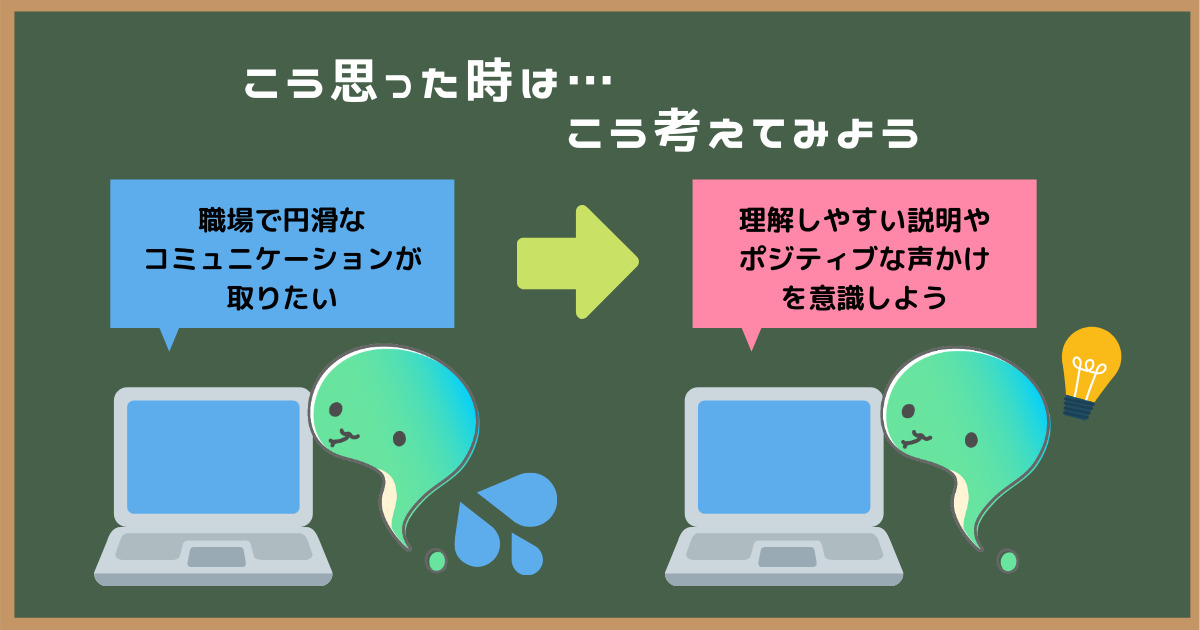 こう思った時は…
こう考えてみよう

職場で円滑なコミュニケーションが取りたい

理解しやすい説明やポジティブな声かけを意識しよう